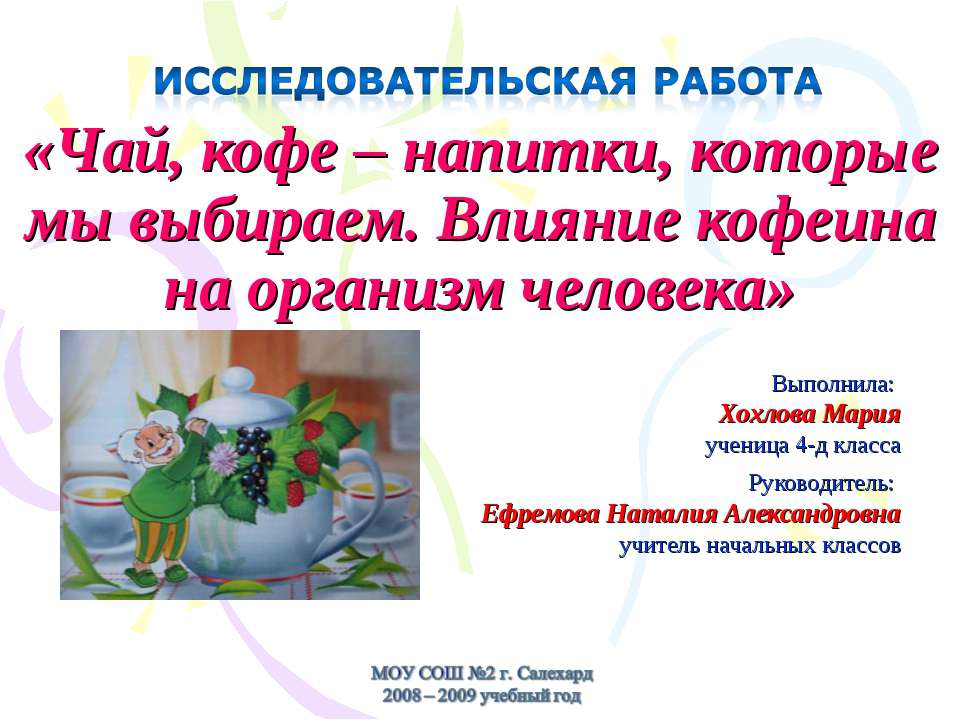 ИССЛЕДОВАТЕЛЬСКАЯ РАБОТА

«Чай, кофе – напитки, которые мы выбираем. Влияние кофеина на организм человека»

Выполнила:
Хохлова Мария
ученица 4-д класса

Руководитель:
Ефремова Наталия Александровна
учитель начальных классов

МОУ СОШ №2 г. Салехард
2008 – 2009 учебный год